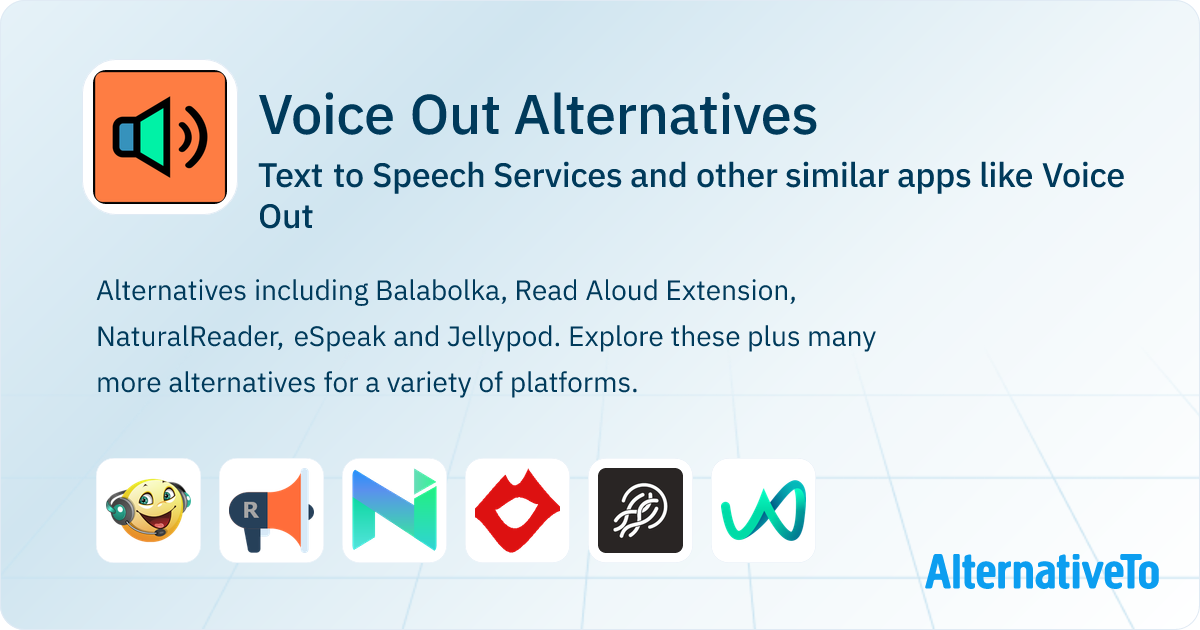 Voice Out Alternatives

Text to Speech Services and other similar apps like Voice Out

Alternatives including Balabolka, Read Aloud Extension, NaturalReader, eSpeak and Jellypod. Explore these plus many more alternatives for a variety of platforms.

R

AlternativeTo